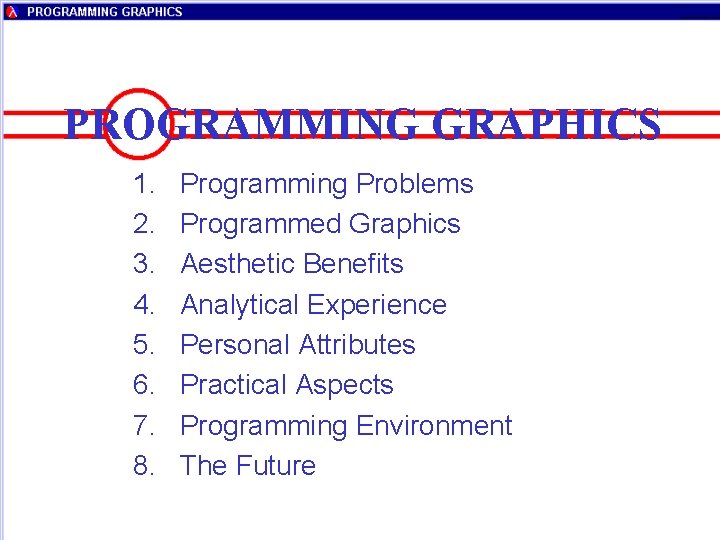 PROGRAMMING GRAPHICS

PROGRAMMING GRAPHICS

1. Programming Problems
2. Programmed Graphics
3. Aesthetic Benefits
4. Analytical Experience
5. Personal Attributes
6. Practical Aspects
7. Programming Environment
8. The Future